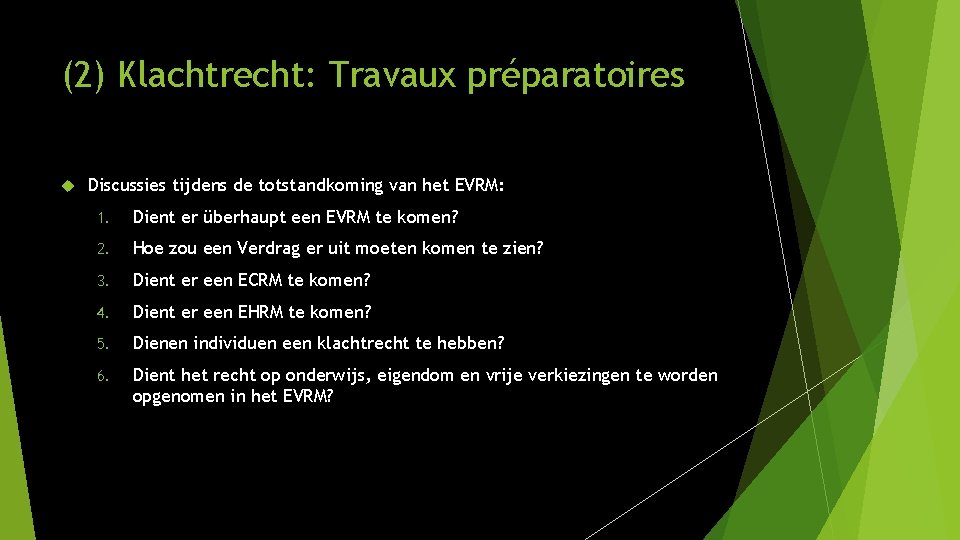 (2) Klachtrecht: Travaux préparatoires

Discussies tijdens de totstandkoming van het EVRM:

1. Dient er überhaupt een EVRM te komen?
2. Hoe zou een Verdrag er uit moeten komen te zien?
3. Dient er een ECRM te komen?
4. Dient er een EHRM te komen?
5. Dienen individuen een klachtrecht te hebben?
6. Dient het recht op onderwijs, eigendom en vrije verkiezingen te worden opgenomen in het EVRM?